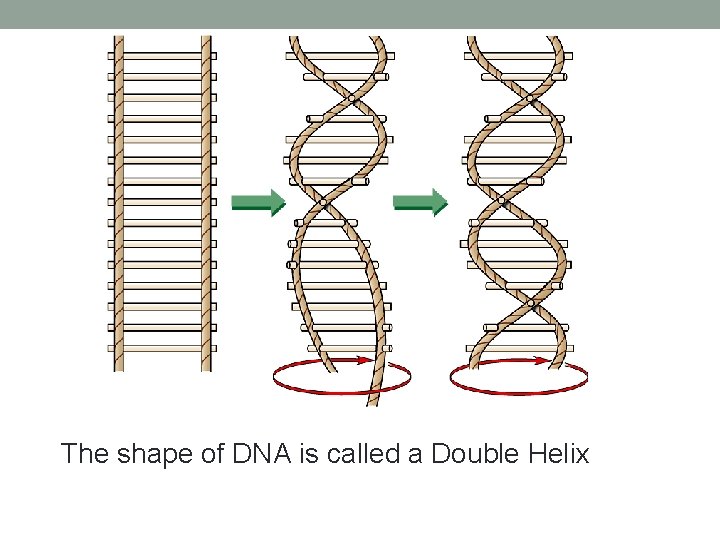 The shape of DNA is called a Double Helix